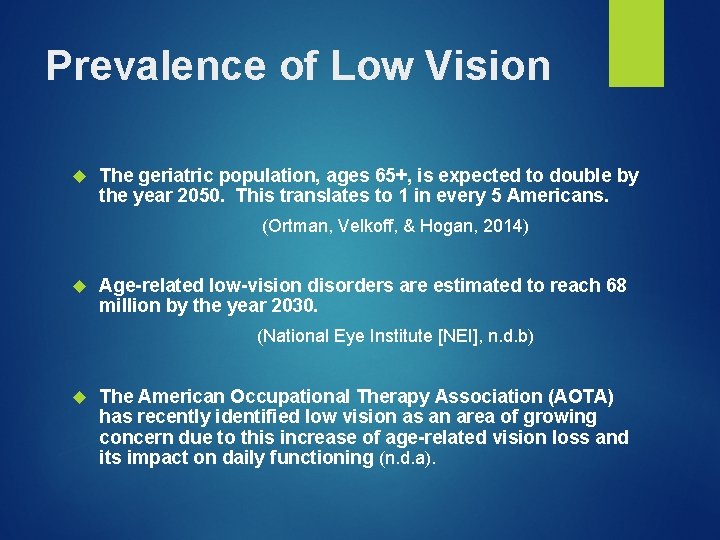 Prevalence of Low Vision

The geriatric population, ages 65+, is expected to double by the year 2050. This translates to 1 in every 5 Americans.

(Ortman, Velkoff, & Hogan, 2014)

Age-related low-vision disorders are estimated to reach 68 million by the year 2030.

(National Eye Institute [NEI], n.d.b)

The American Occupational Therapy Association (AOTA) has recently identified low vision as an area of growing concern due to this increase of age-related vision loss and its impact on daily functioning (n.d.a).